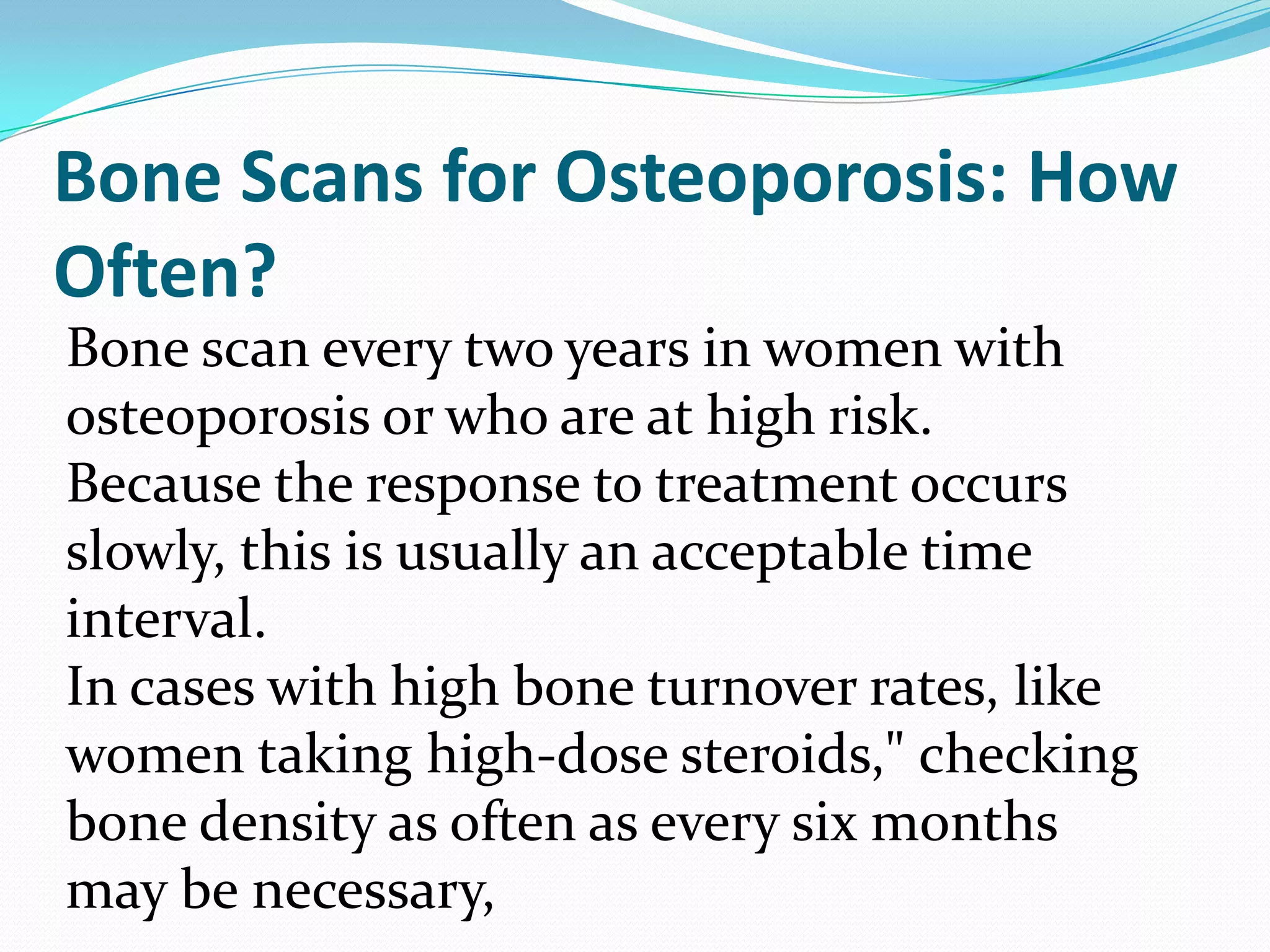 Bone Scans for Osteoporosis: How Often?

Bone scan every two years in women with osteoporosis or who are at high risk.
Because the response to treatment occurs slowly, this is usually an acceptable time interval.
In cases with high bone turnover rates, like women taking high-dose steroids," checking bone density as often as every six months may be necessary,